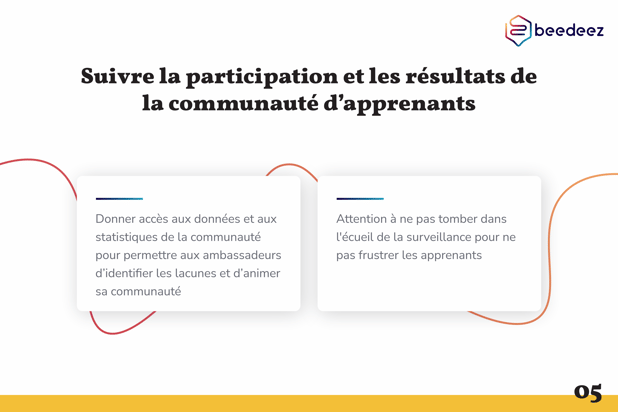 beedeez

Suivre la participation et les résultats de la communauté d'apprenants

Donner accès aux données et aux statistiques de la communauté pour permettre aux ambassadeurs d'identifier les lacunes et d'animer sa communauté

Attention à ne pas tomber dans l'écueil de la surveillance pour ne pas frustrer les apprenants

05